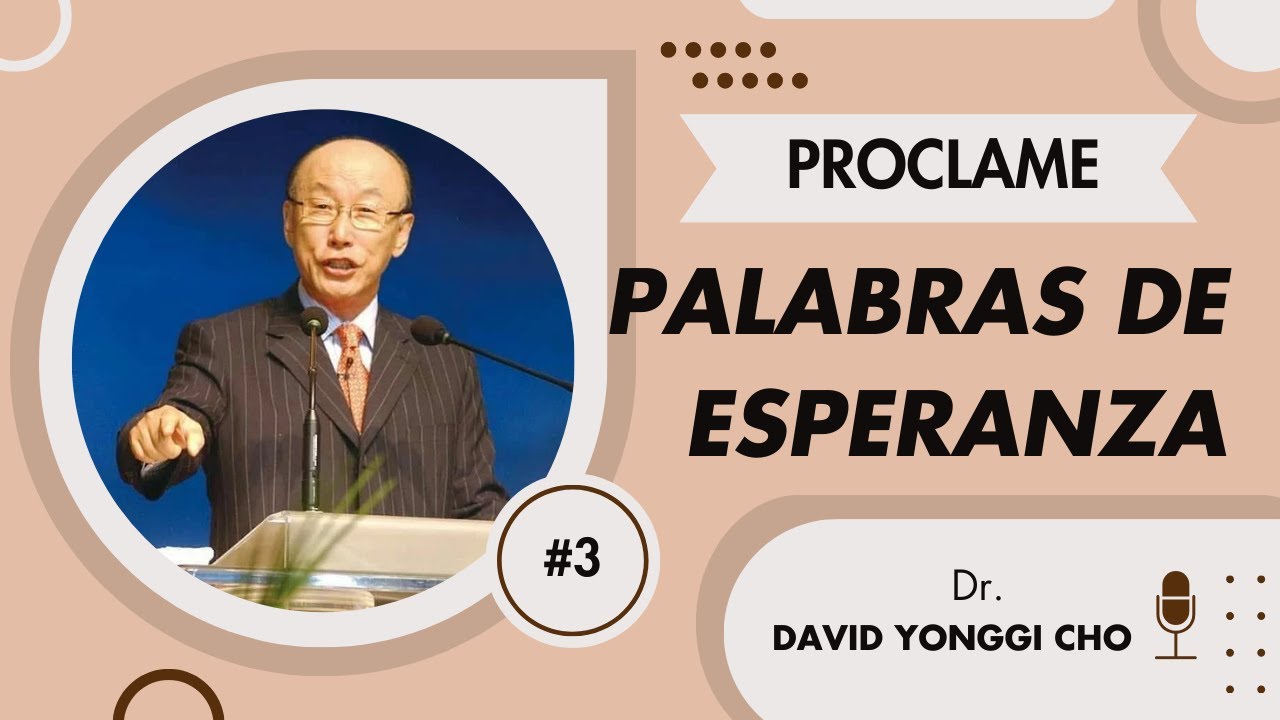 PROCLAME

PALABRAS DE ESPERANZA

#3

Dr.
DAVID YONGGI CHO